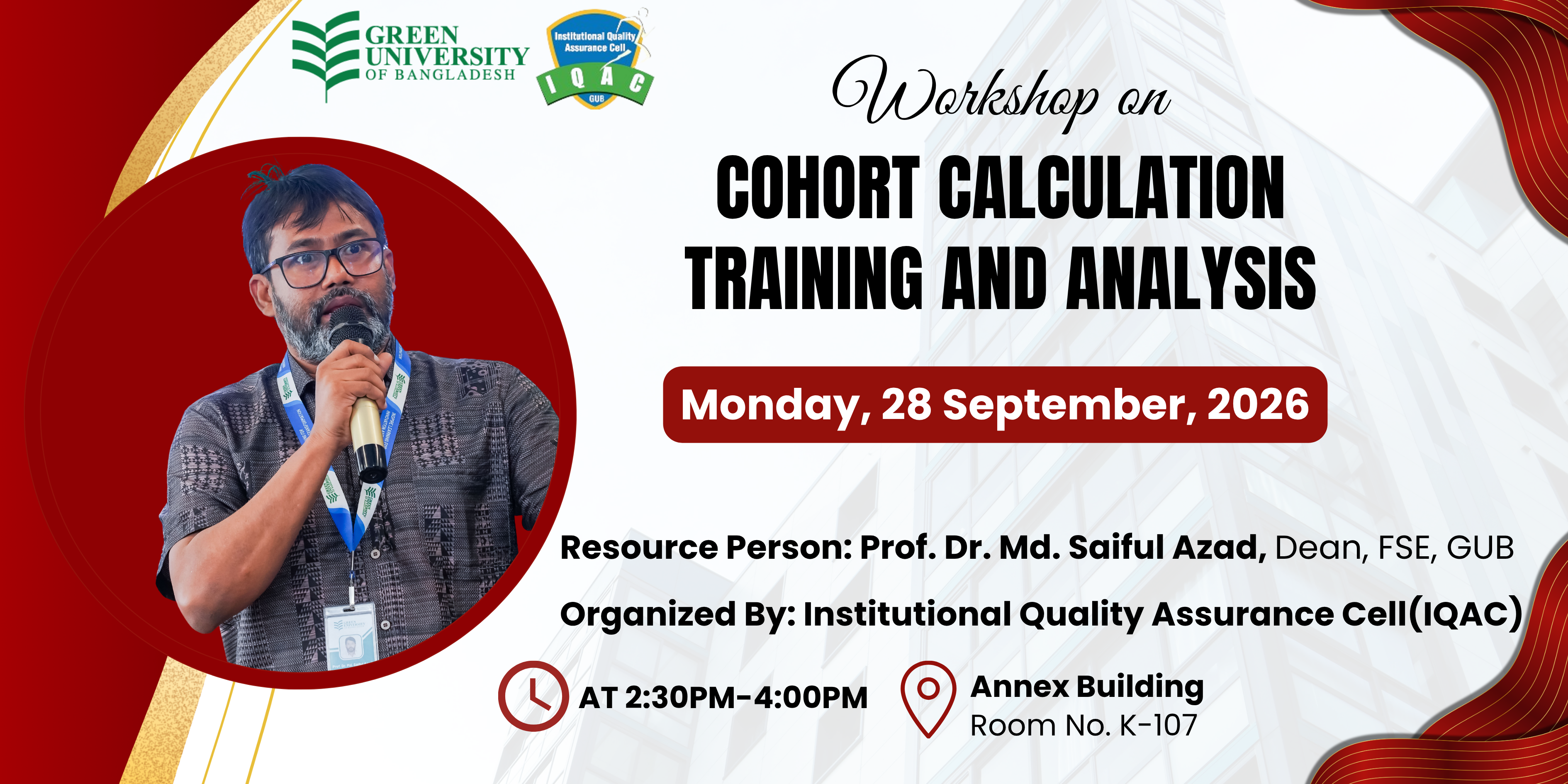 GREEN UNIVERSITY OF BANGLADESH

Institutional Quality Assurance Cell
IQAC
GUB

Workshop on

COHORT CALCULATION TRAINING AND ANALYSIS

Monday, 28 September, 2026

Resource Person: Prof. Dr. Md. Saiful Azad, Dean, FSE, GUB

Organized By: Institutional Quality Assurance Cell(IQAC)

AT 2:30PM-4:00PM

Annex Building
Room No. K-107